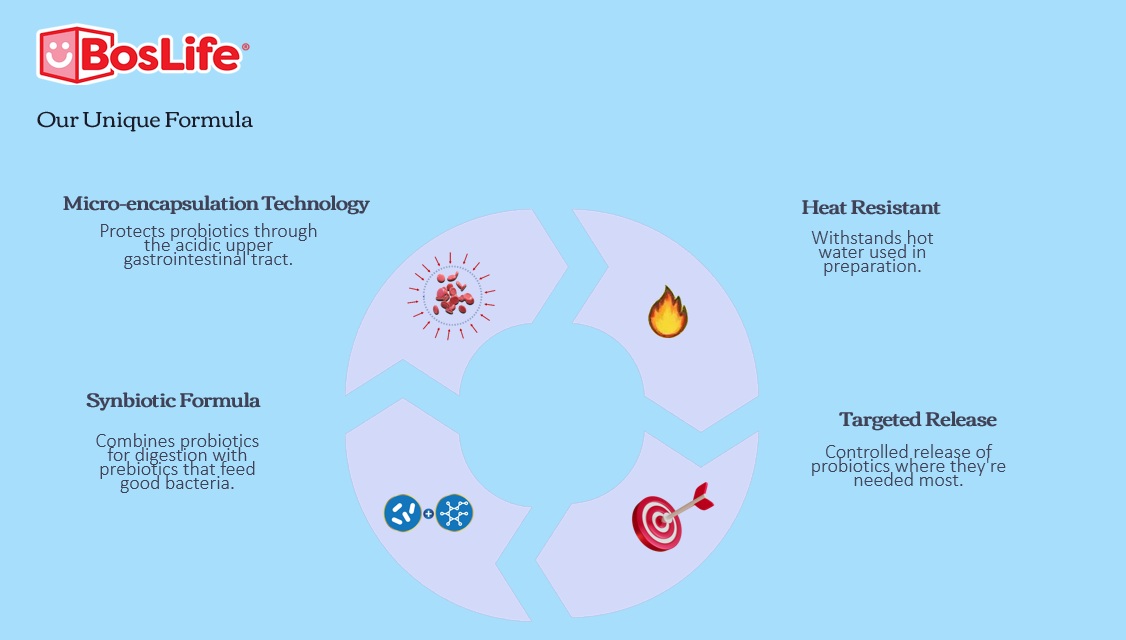 BosLife®

Our Unique Formula

Micro-encapsulation Technology

Protects probiotics through the acidic upper gastrointestinal tract.

Heat Resistant

Withstands hot water used in preparation.

Synbiotic Formula

Combines probiotics for digestion with prebiotics that feed good bacteria.

Targeted Release

Controlled release of probiotics where they're needed most.